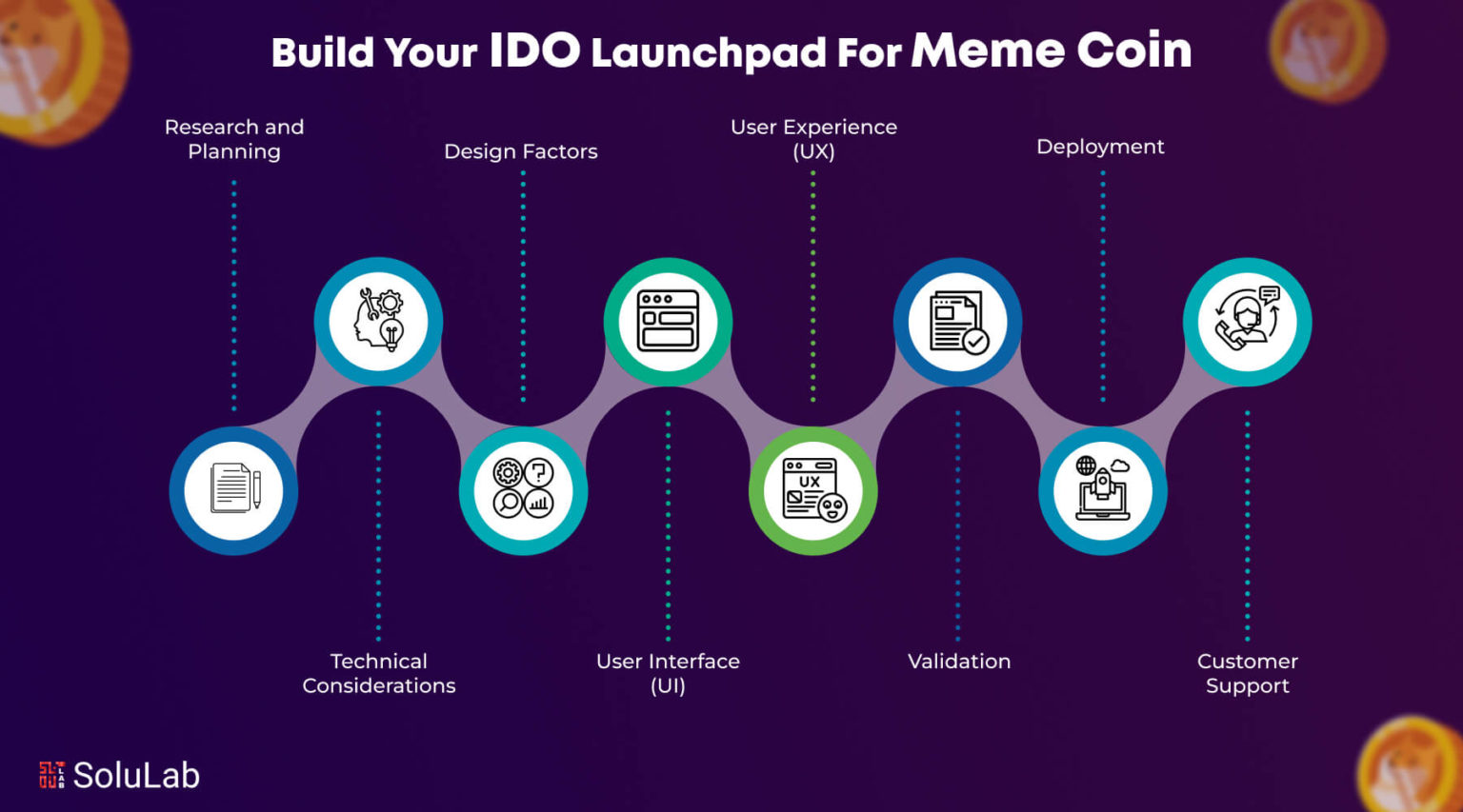 Build Your IDO Launchpad For Meme Coin

Research and Planning

Technical Considerations

Design Factors

User Interface (UI)

User Experience (UX)

UX

Validation

Deployment

Customer Support

SoluLab